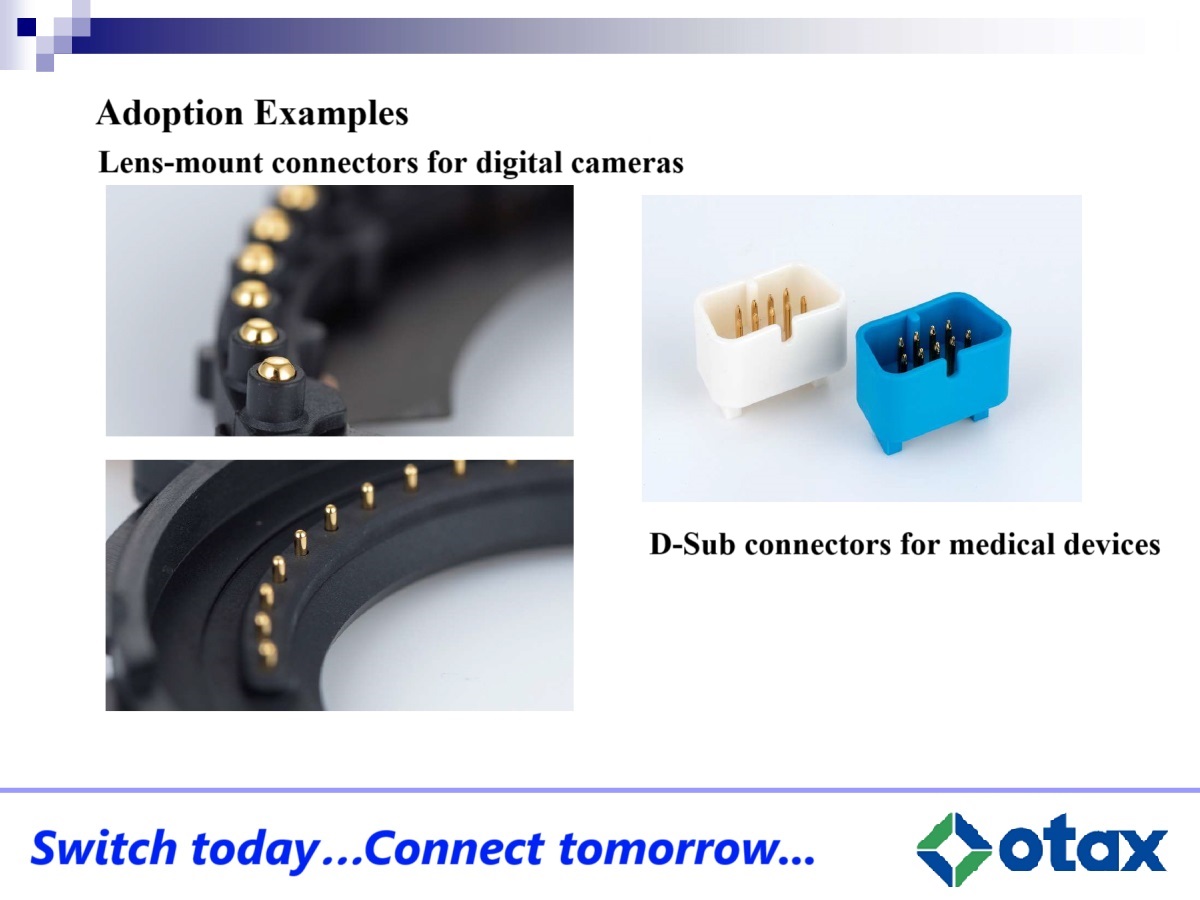 Adoption Examples

Lens-mount connectors for digital cameras

D-Sub connectors for medical devices

Switch today…Connect tomorrow…

otax